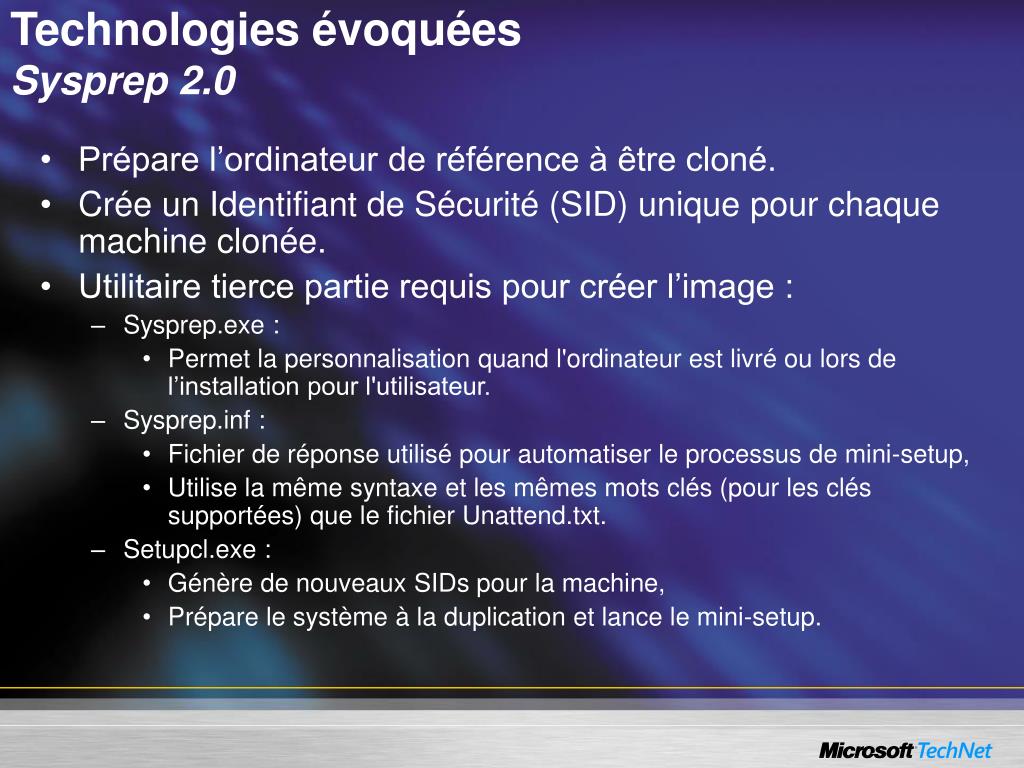 Technologies évoquées
Sysprep 2.0

• Prépare l’ordinateur de référence à être cloné.
• Crée un Identifiant de Sécurité (SID) unique pour chaque machine clonée.
• Utilitaire tierce partie requis pour créer l’image :
– Sysprep.exe :
• Permet la personnalisation quand l'ordinateur est livré ou lors de l’installation pour l'utilisateur.
– Sysprep.inf :
• Fichier de réponse utilisé pour automatiser le processus de mini-setup,
• Utilise la même syntaxe et les mêmes mots clés (pour les clés supportées) que le fichier Unattend.txt.
– Setupcl.exe :
• Génère de nouveaux SIDs pour la machine,
• Prépare le système à la duplication et lance le mini-setup.

Microsoft TechNet